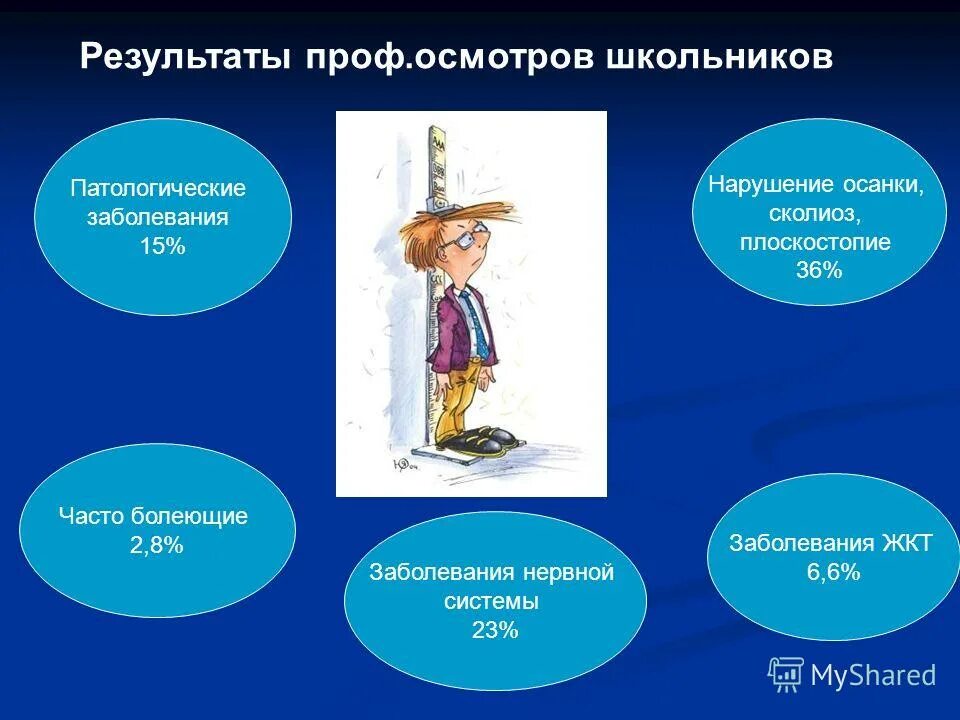 Результаты проф.осмотров школьников

Патологические заболевания 15%

Нарушение осанки, сколиоз, плоскостопие 36%

Часто болеющие 2,8%

Заболевания нервной системы 23%

Заболевания ЖКТ 6,6%

MyShared